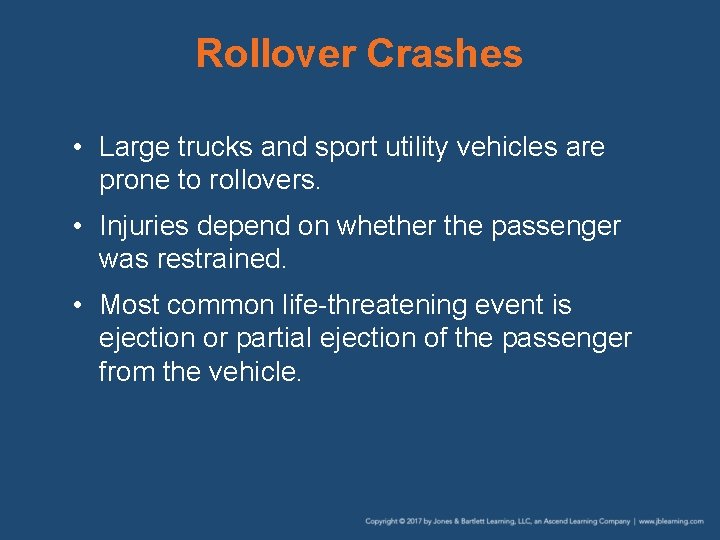 Rollover Crashes

• Large trucks and sport utility vehicles are prone to rollovers.

• Injuries depend on whether the passenger was restrained.

• Most common life-threatening event is ejection or partial ejection of the passenger from the vehicle.

Copyright © 2017 by Jones & Bartlett Learning, LLC, an Ascend Learning Company | www.jblearning.com